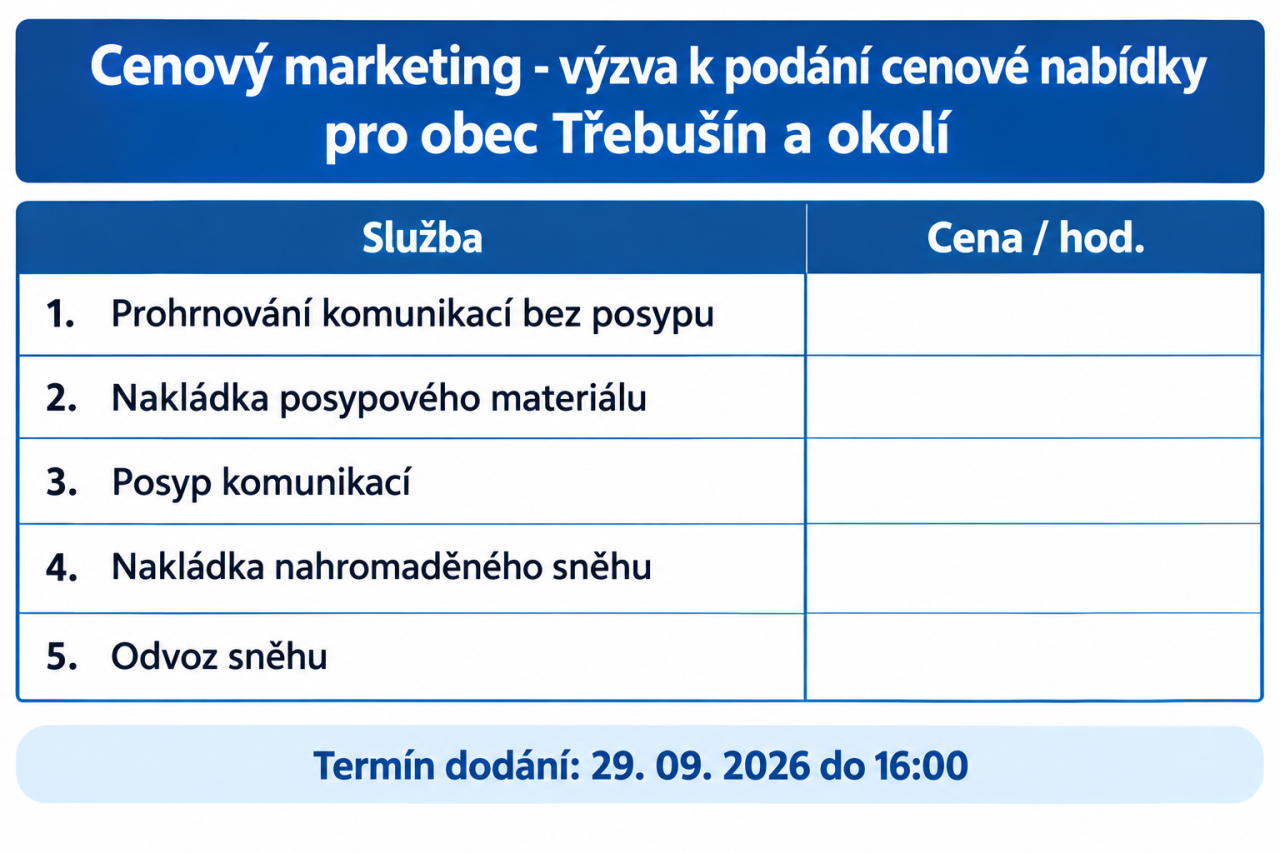 Cenový marketing - výzva k podání cenové nabídky pro obec Třebušín a okolí

| Služba | Cena / hod. |
|---|---|
| 1. Prohrnování komunikací bez posypu | |
| 2. Nakládka posypového materiálu | |
| 3. Posyp komunikací | |
| 4. Nakládka nahromaděného sněhu | |
| 5. Odvoz sněhu | |

Termín dodání: 29. 09. 2026 do 16:00